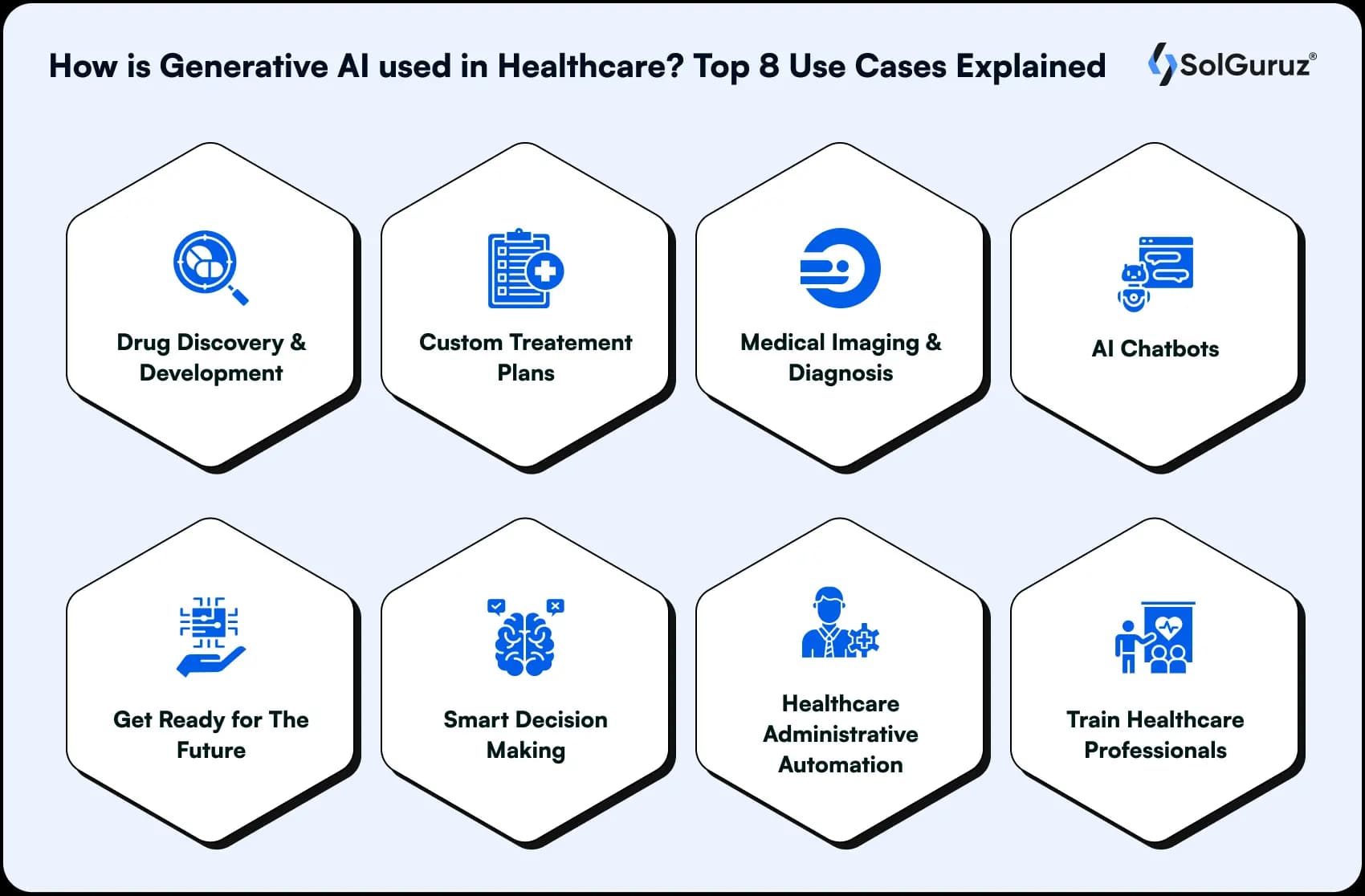 How is Generative AI used in Healthcare? Top 8 Use Cases Explained

SolGuruz®

Drug Discovery & Development

Custom Treatement Plans

Medical Imaging & Diagnosis

AI Chatbots

Get Ready for The Future

Smart Decision Making

Healthcare Administrative Automation

Train Healthcare Professionals